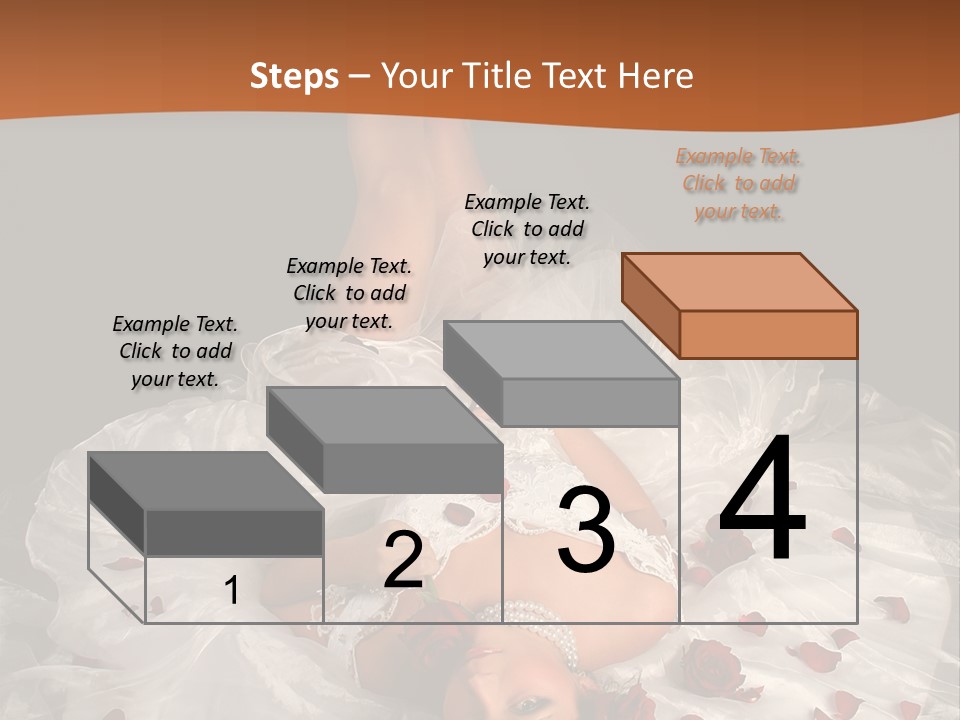 Steps – Your Title Text Here

Example Text. Click to add your text.

Example Text. Click to add your text.

Example Text. Click to add your text.

Example Text. Click to add your text.

1

2

3

4